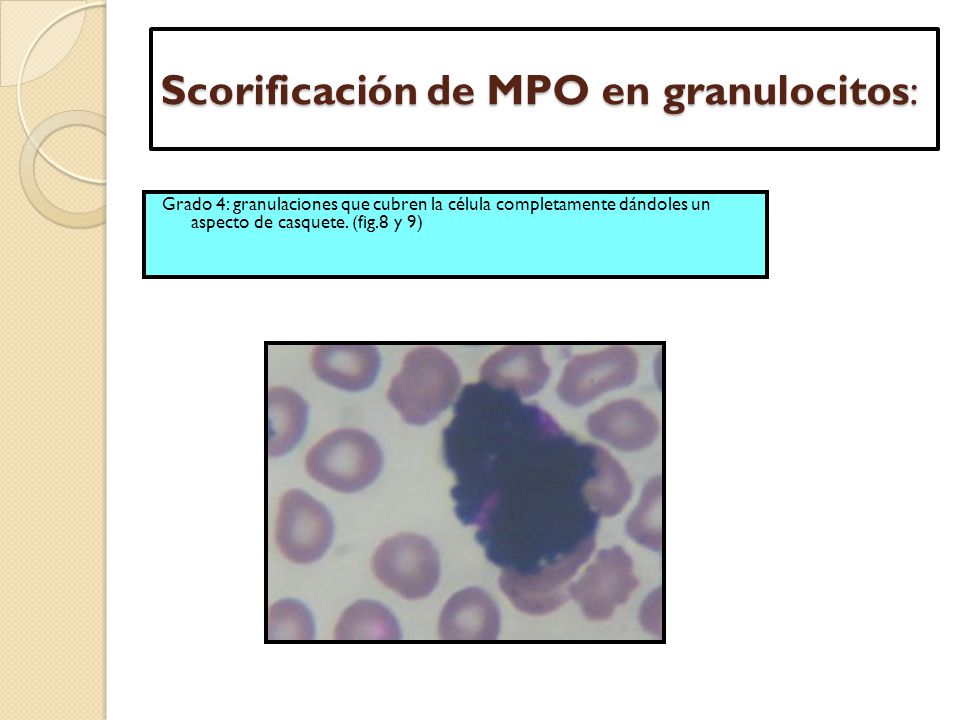 Scorificación de MPO en granulocitos:

Grado 4: granulaciones que cubren la célula completamente dándoles un aspecto de casquete. (fig.8 y 9)